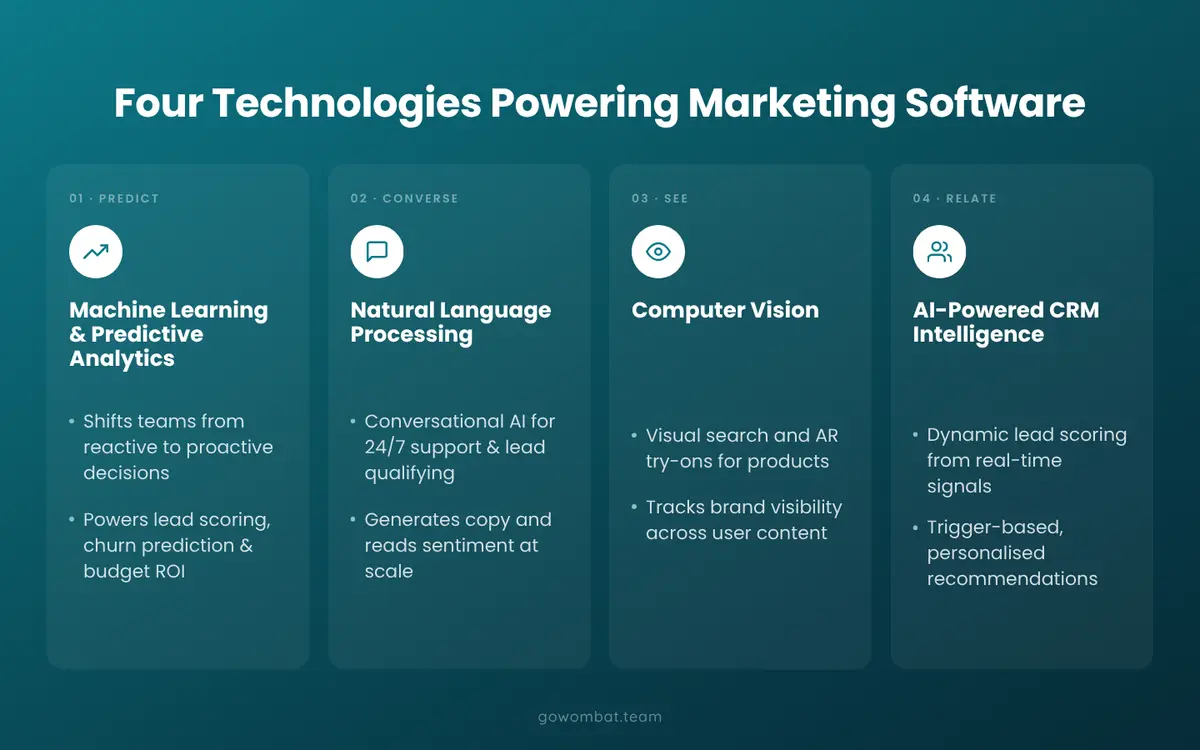 Four Technologies Powering Marketing Software

01 · PREDICT

Machine Learning & Predictive Analytics

• Shifts teams from reactive to proactive decisions

• Powers lead scoring, churn prediction & budget ROI

02 · CONVERSE

Natural Language Processing

• Conversational AI for 24/7 support & lead qualifying

• Generates copy and reads sentiment at scale

03 · SEE

Computer Vision

• Visual search and AR try-ons for products

• Tracks brand visibility across user content

04 · RELATE

AI-Powered CRM Intelligence

• Dynamic lead scoring from real-time signals

• Trigger-based, personalised recommendations

gowombat.team